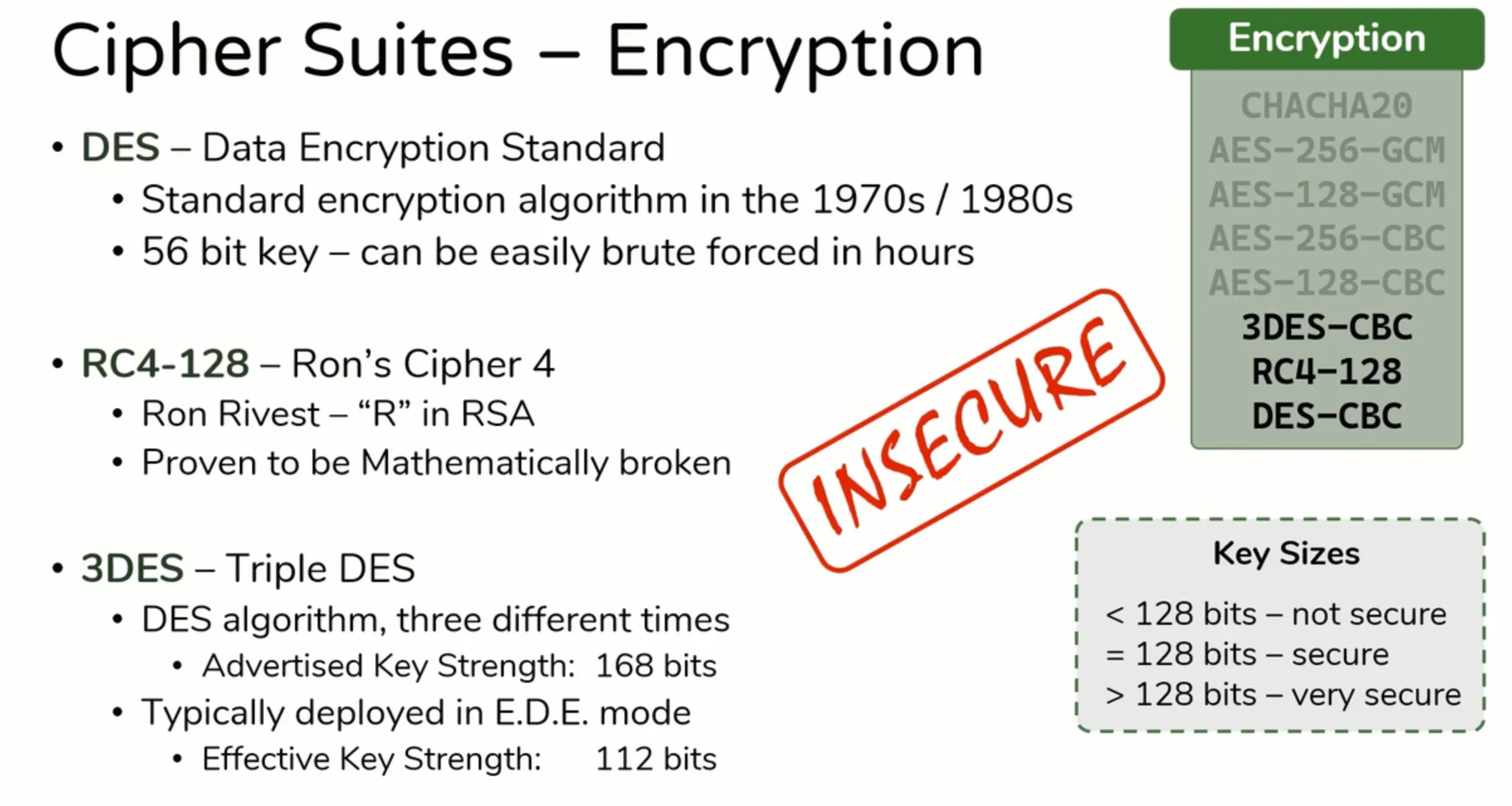 Cipher Suites – Encryption

• DES – Data Encryption Standard
• Standard encryption algorithm in the 1970s / 1980s
• 56 bit key – can be easily brute forced in hours

• RC4-128 – Ron's Cipher 4
• Ron Rivest – "R" in RSA
• Proven to be Mathematically broken

• 3DES – Triple DES
• DES algorithm, three different times
• Advertised Key Strength: 168 bits
• Typically deployed in E.D.E. mode
• Effective Key Strength: 112 bits

INSECURE

Encryption
CHACHA20
AES-256-GCM
AES-128-GCM
AES-256-CBC
AES-128-CBC
3DES-CBC
RC4-128
DES-CBC

Key Sizes
< 128 bits – not secure
= 128 bits – secure
> 128 bits – very secure